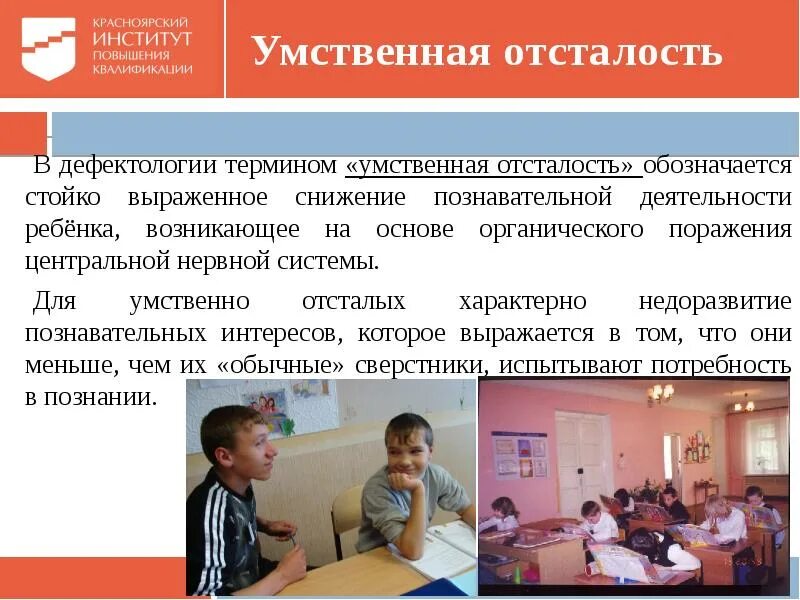 КРАСНОЯРСКИЙ ИНСТИТУТ ПОВЫШЕНИЯ КВАЛИФИКАЦИИ

Умственная отсталость

В дефектологии термином «умственная отсталость» обозначается стойко выраженное снижение познавательной деятельности ребёнка, возникающее на основе органического поражения центральной нервной системы.

Для умственно отсталых характерно недоразвитие познавательных интересов, которое выражается в том, что они меньше, чем их «обычные» сверстники, испытывают потребность в познании.